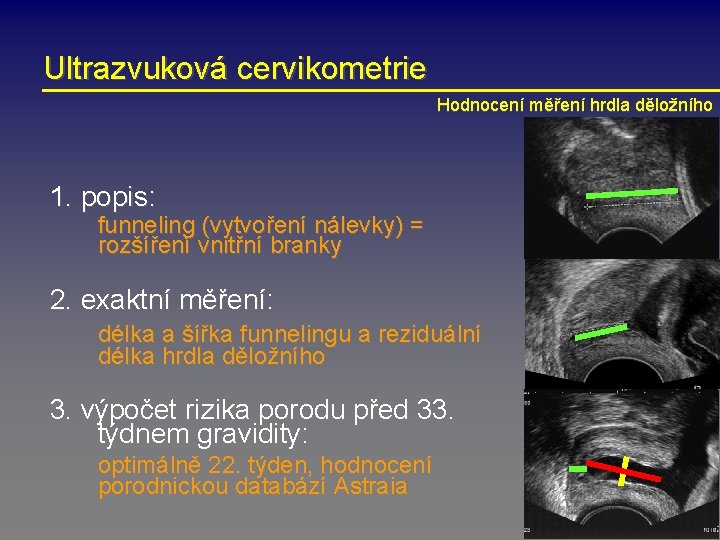 Ultrazvuková cervikometrie

Hodnocení měření hrdla děložního

1. popis:

funneling (vytvoření nálevky) = rozšíření vnitřní branky

2. exaktní měření:

délka a šířka funnelingu a reziduální délka hrdla děložního

3. výpočet rizika porodu před 33. týdnem gravidity:

optimálně 22. týden, hodnocení porodnickou databází Astraia